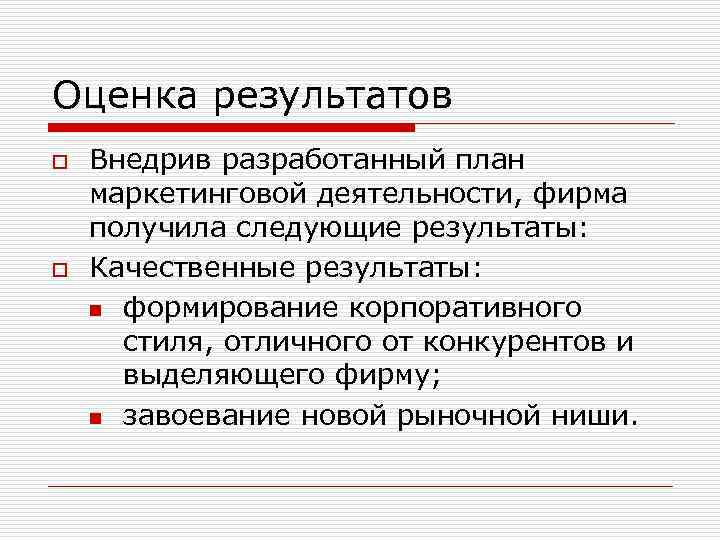 Оценка результатов

Внедрив разработанный план маркетинговой деятельности, фирма получила следующие результаты:

Качественные результаты:

формирование корпоративного стиля, отличного от конкурентов и выделяющего фирму;

завоевание новой рыночной ниши.